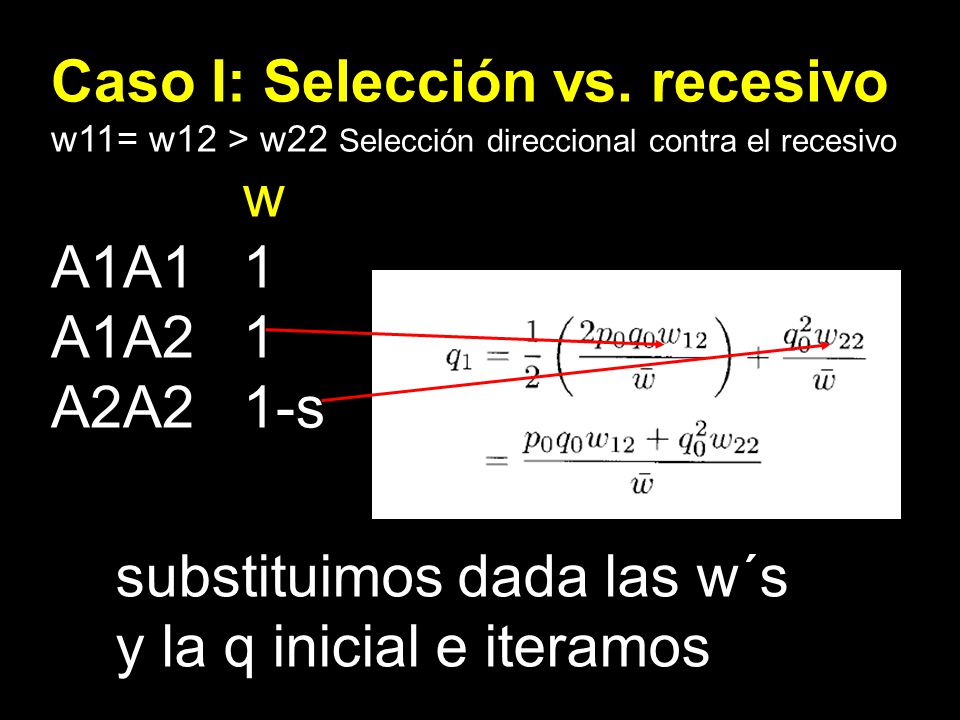 Caso I: Selección vs. recesivo

w11= w12 > w22 Selección direccional contra el recesivo

| | w |
|---|---|
| A1A1 | 1 |
| A1A2 | 1 |
| A2A2 | 1-s |

$q_1 = \frac{1}{2}\left(\frac{2p_0q_0w_{12}}{\bar{w}}\right) + \frac{q_0^2w_{22}}{\bar{w}}$

$= \frac{p_0q_0w_{12} + q_0^2w_{22}}{\bar{w}}$

substituimos dada las w´s y la q inicial e iteramos